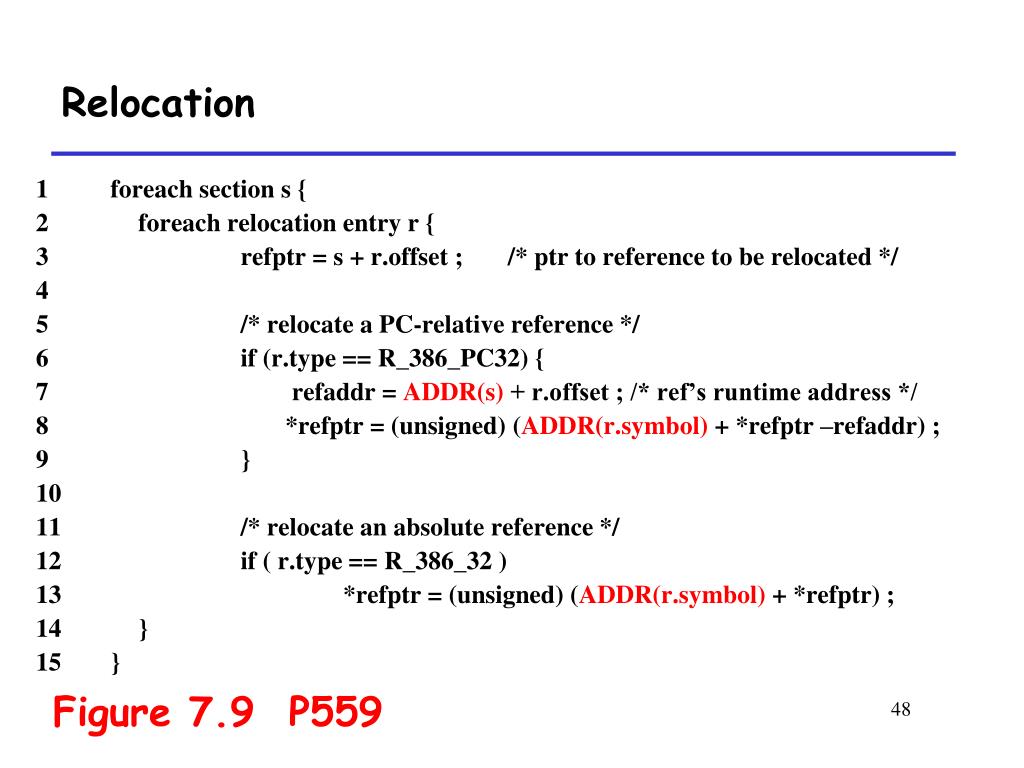 Relocation

1 foreach section s {
2 foreach relocation entry r {
3 refptr = s + r.offset ; /* ptr to reference to be relocated */
4
5 /* relocate a PC-relative reference */
6 if (r.type == R_386_PC32) {
7 refaddr = ADDR(s) + r.offset ; /* ref's runtime address */
8 *refptr = (unsigned) (ADDR(r.symbol) + *refptr –refaddr) ;
9 }
10
11 /* relocate an absolute reference */
12 if ( r.type == R_386_32 )
13 *refptr = (unsigned) (ADDR(r.symbol) + *refptr) ;
14 }
15 }

Figure 7.9 P559

48